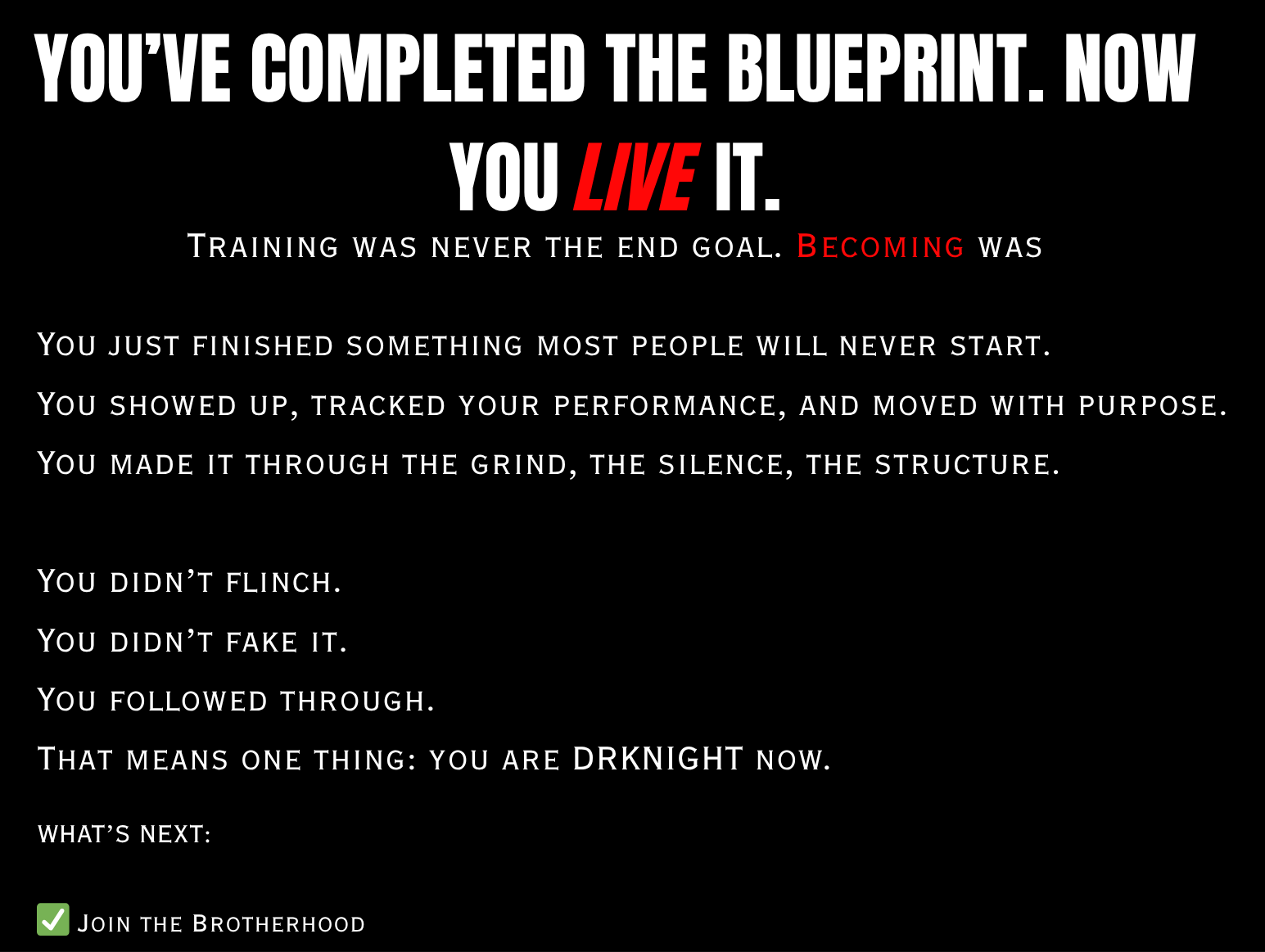 YOU'VE COMPLETED THE BLUEPRINT. NOW YOU LIVE IT.

Training was never the end goal. Becoming was

You just finished something most people will never start.

You showed up, tracked your performance, and moved with purpose.

You made it through the grind, the silence, the structure.

You didn't flinch.

You didn't fake it.

You followed through.

That means one thing: you are DRKNIGHT now.

WHAT'S NEXT:

✅ Join the Brotherhood